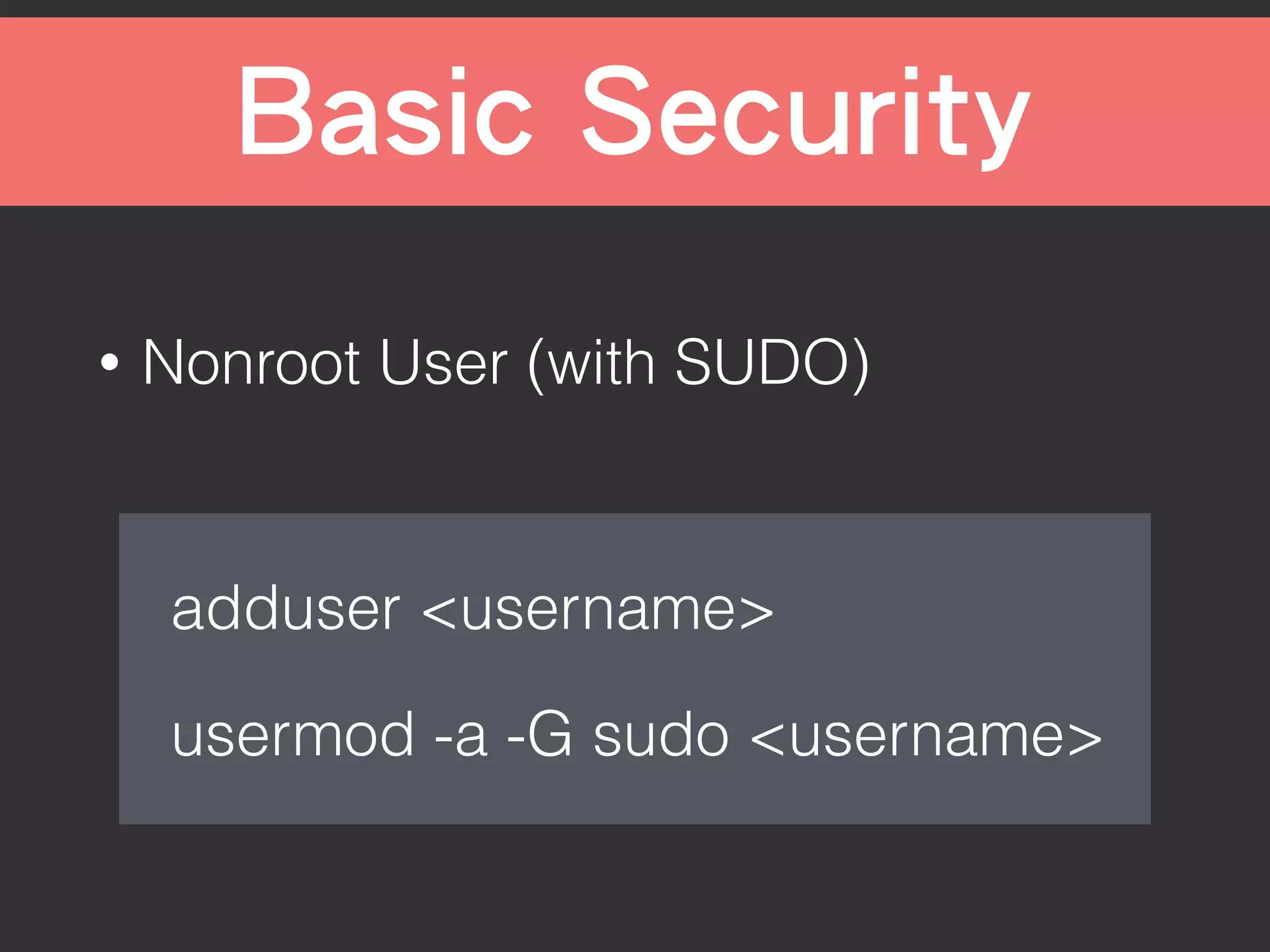 Basic Security

• Nonroot User (with SUDO)

adduser <username>

usermod -a -G sudo <username>